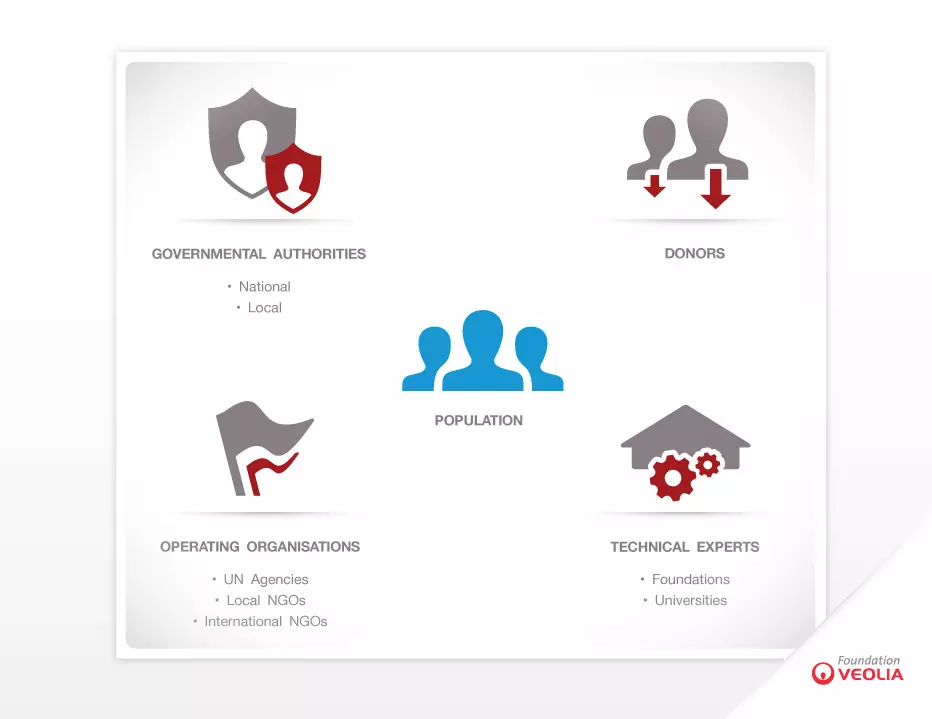 GOVERNMENTAL AUTHORITIES
• National
• Local

DONORS

POPULATION

OPERATING ORGANISATIONS
• UN Agencies
• Local NGOs
• International NGOs

TECHNICAL EXPERTS
• Foundations
• Universities

Foundation
VEOLIA